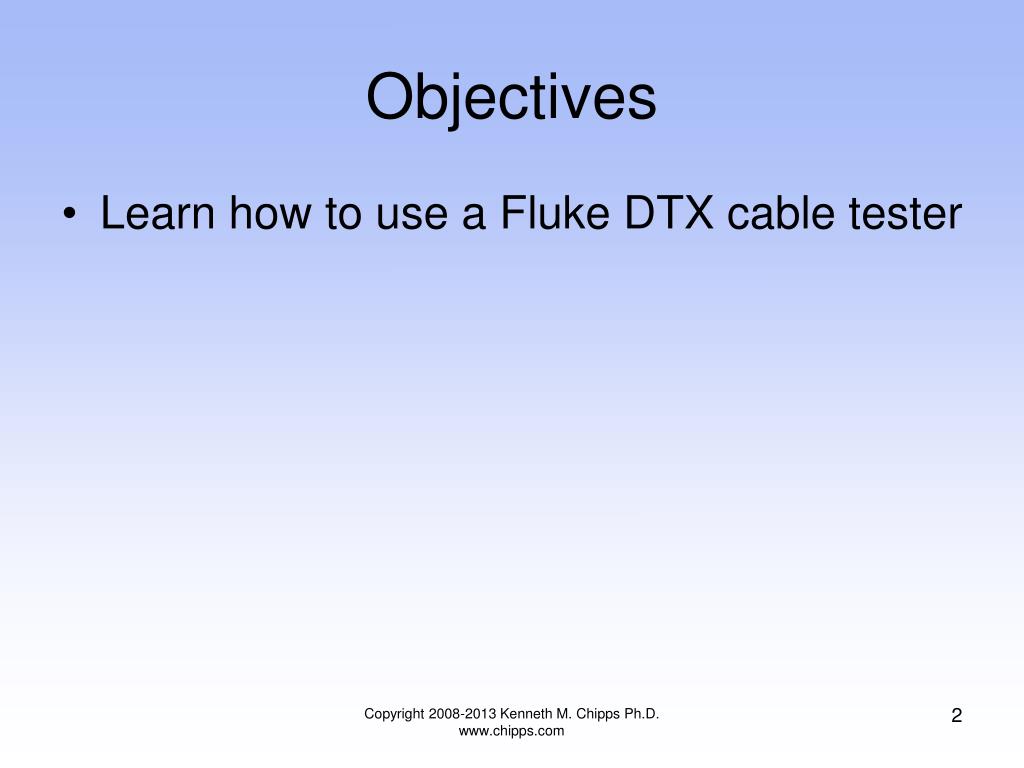 Objectives

• Learn how to use a Fluke DTX cable tester

Copyright 2008-2013 Kenneth M. Chipps Ph.D.
www.chipps.com

2